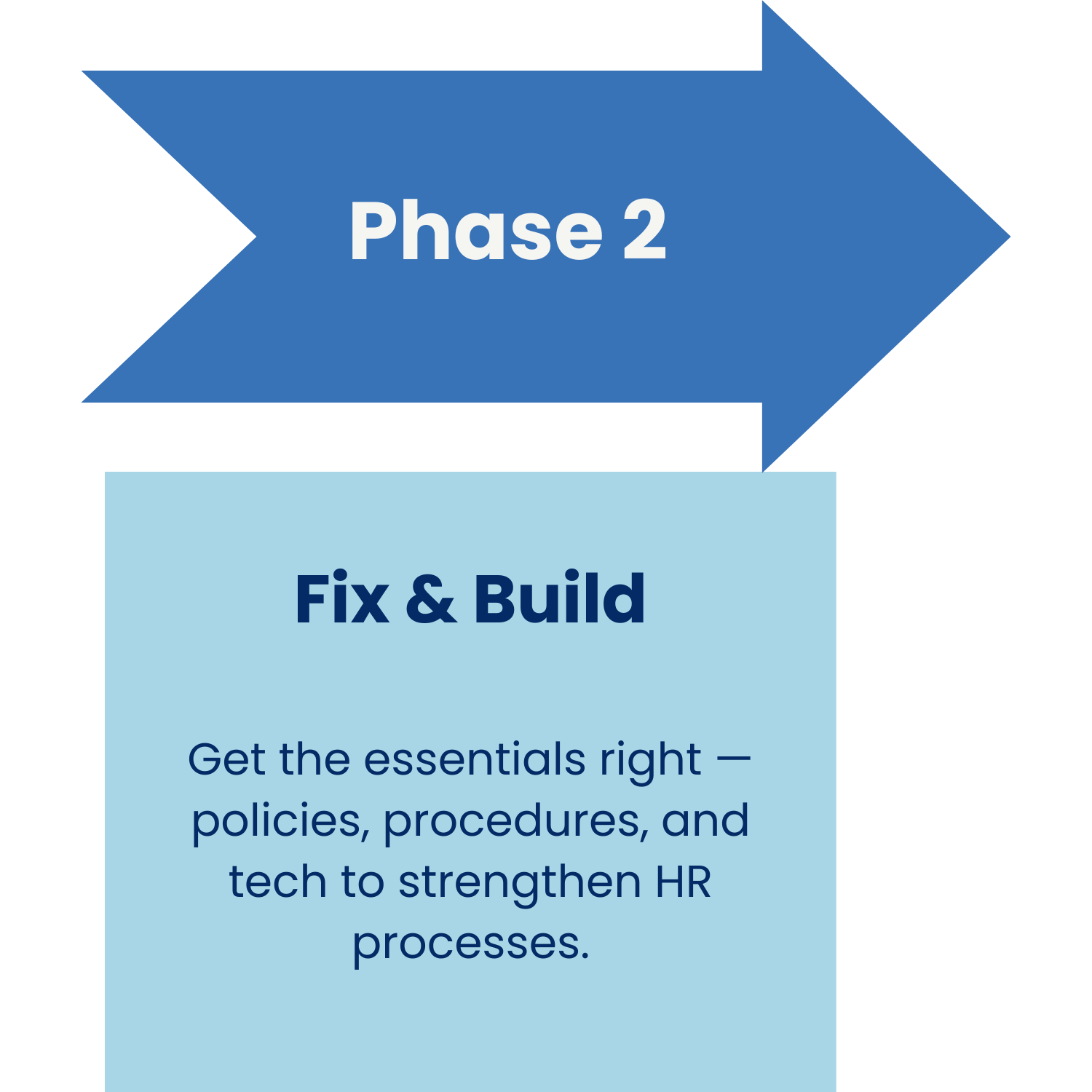 Phase 2

Fix & Build

Get the essentials right — policies, procedures, and tech to strengthen HR processes.